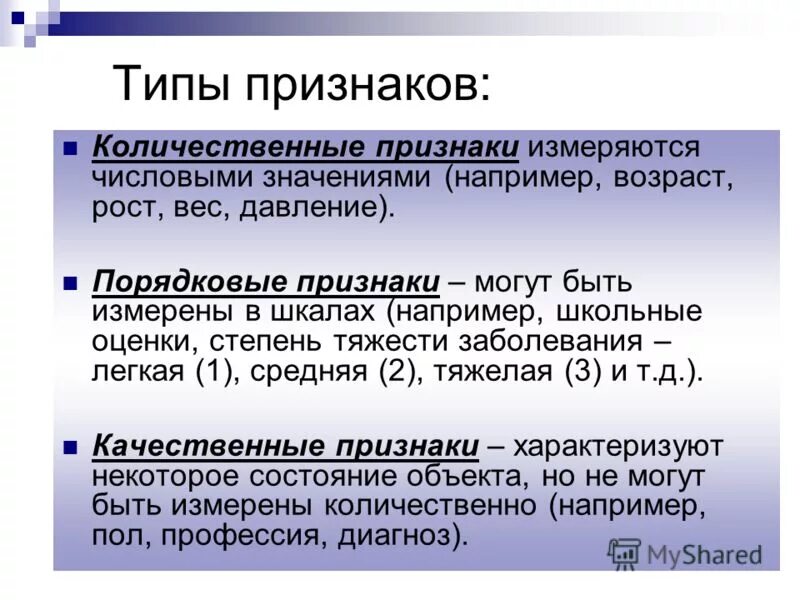 Типы признаков:

Количественные признаки измеряются числовыми значениями (например, возраст, рост, вес, давление).

Порядковые признаки – могут быть измерены в шкалах (например, школьные оценки, степень тяжести заболевания – легкая (1), средняя (2), тяжелая (3) и т.д.).

Качественные признаки – характеризуют некоторое состояние объекта, но не могут быть измерены количественно (например, пол, профессия, диагноз).

MyShared